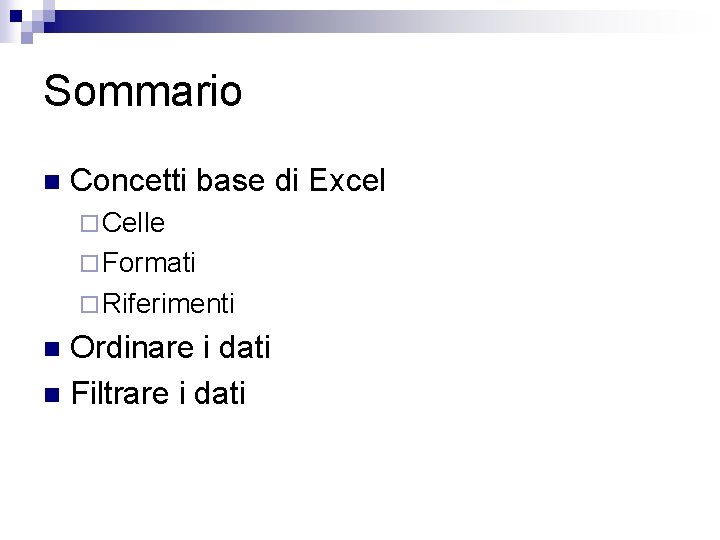 Sommario

- Concetti base di Excel
  - Celle
  - Formati
  - Riferimenti
- Ordinare i dati
- Filtrare i dati